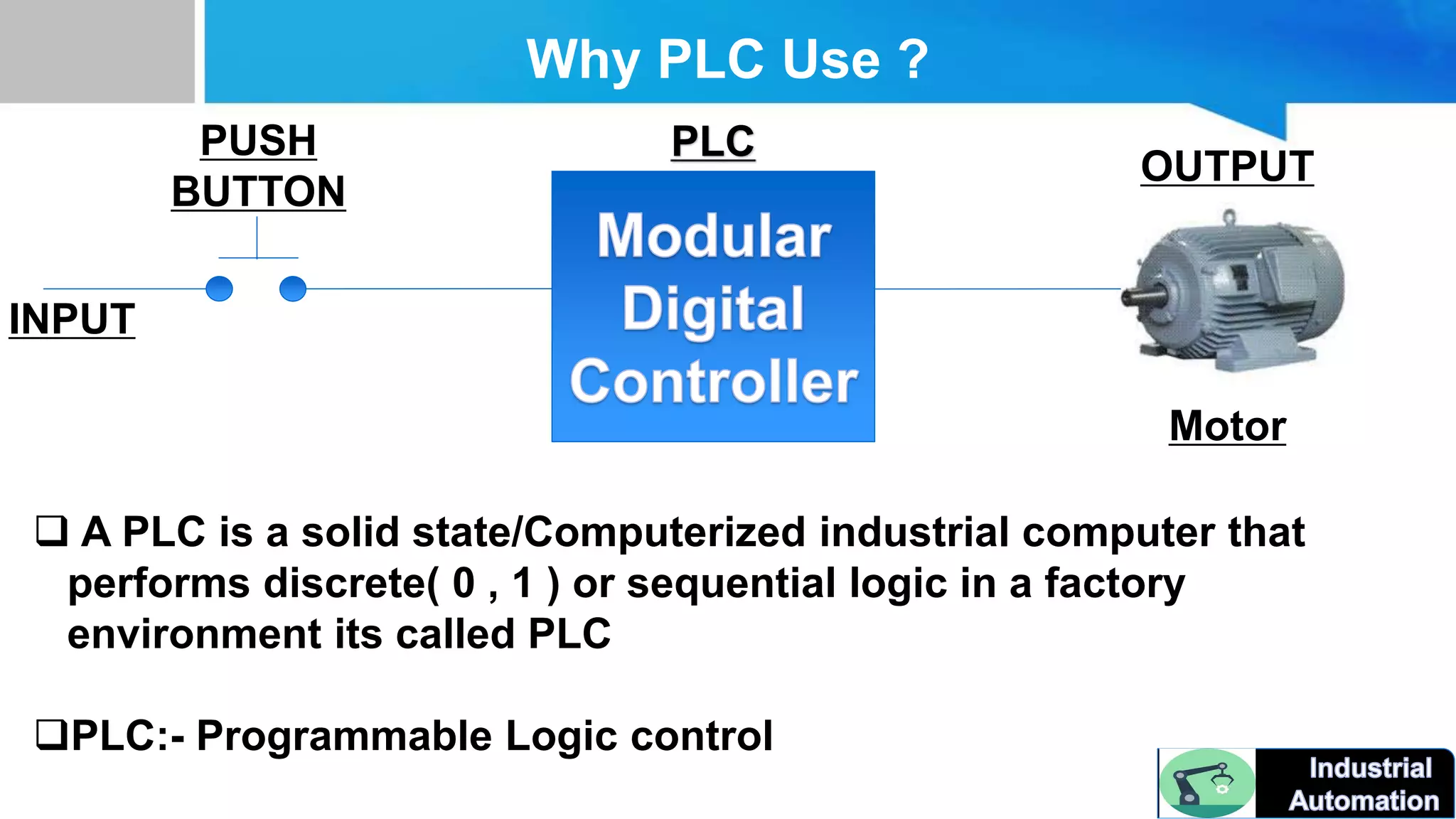 Why PLC Use ?

PUSH BUTTON

PLC

OUTPUT

INPUT

Modular Digital Controller

Motor

❑ A PLC is a solid state/Computerized industrial computer that performs discrete( 0 , 1 ) or sequential logic in a factory environment its called PLC

❑PLC:- Programmable Logic control

Industrial Automation